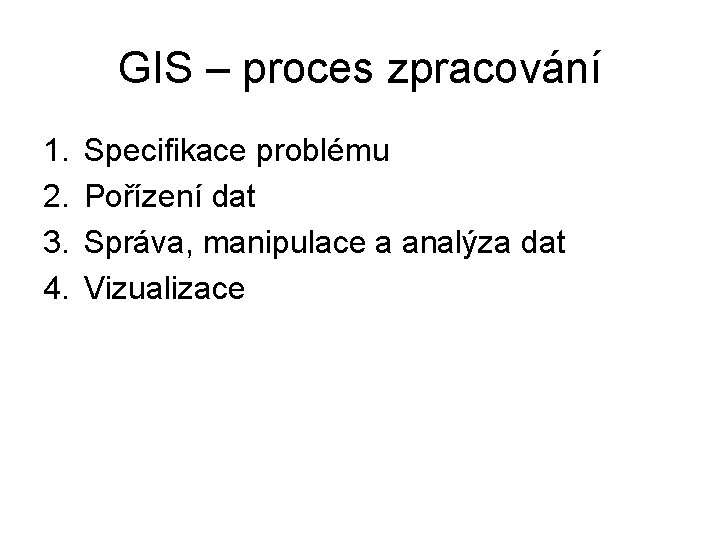 GIS – proces zpracování

1. Specifikace problému
2. Pořízení dat
3. Správa, manipulace a analýza dat
4. Vizualizace